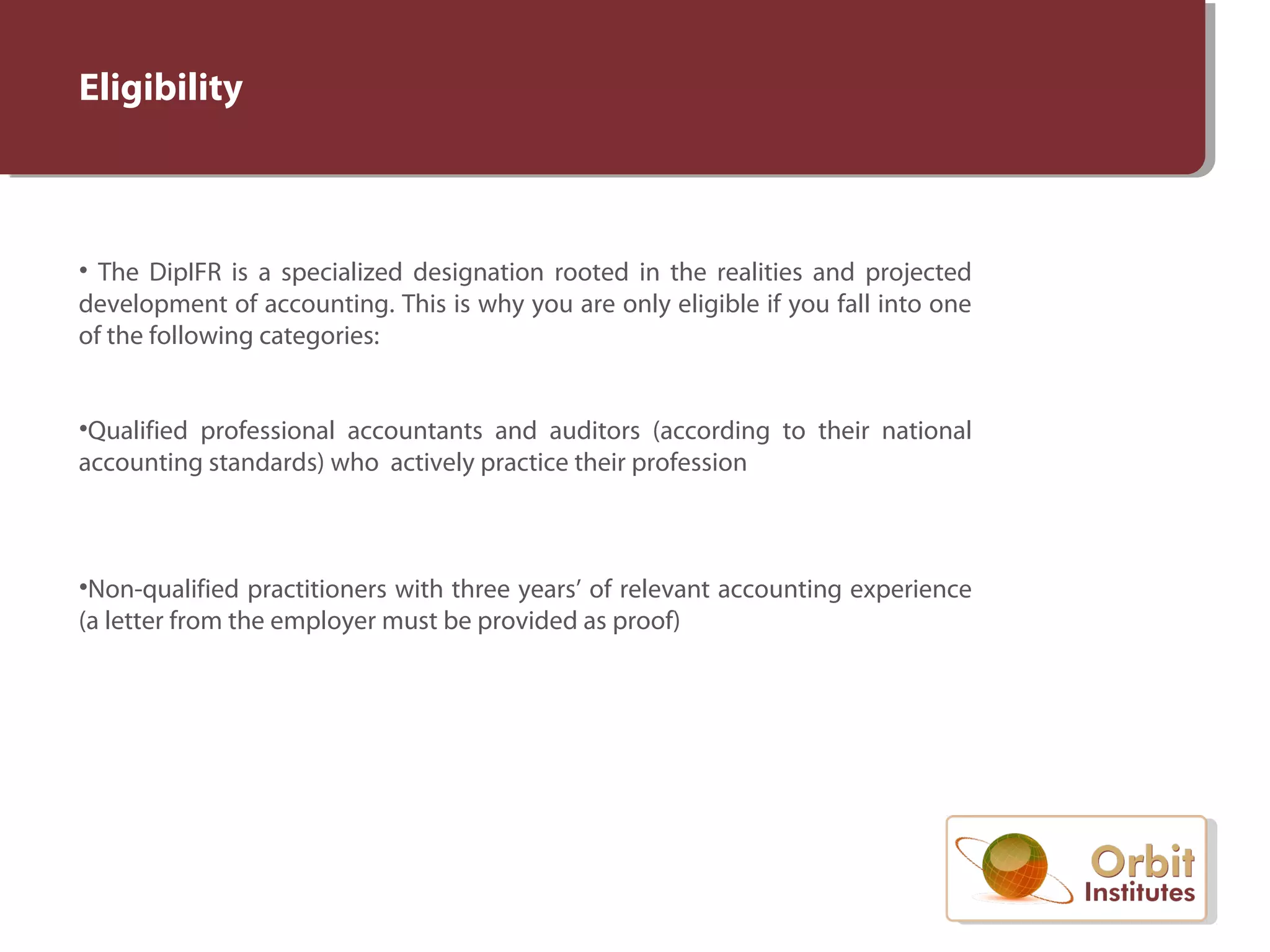 Eligibility

• The DipIFR is a specialized designation rooted in the realities and projected development of accounting. This is why you are only eligible if you fall into one of the following categories:

•Qualified professional accountants and auditors (according to their national accounting standards) who actively practice their profession

•Non-qualified practitioners with three years' of relevant accounting experience (a letter from the employer must be provided as proof)

Orbit Institutes